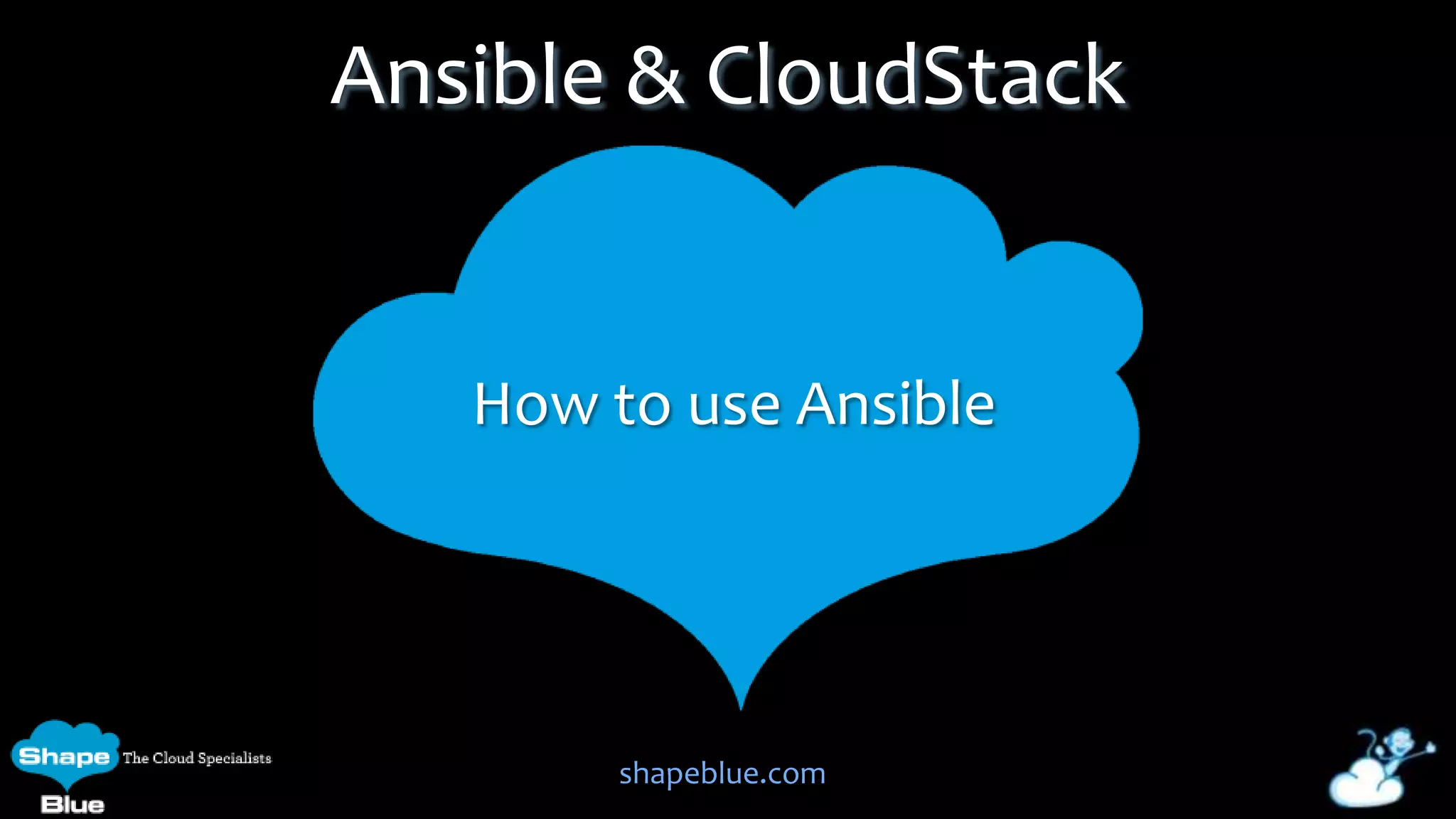 Ansible & CloudStack

How to use Ansible

Shape Blue The Cloud Specialists

shapeblue.com